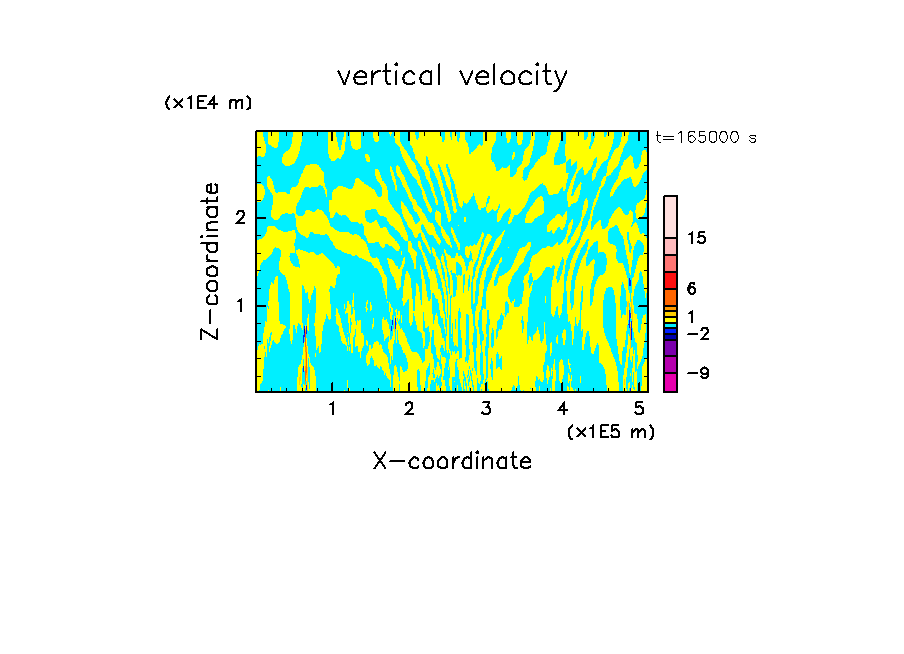 vertical velocity

(x1E4 m)

t=165000 s

Z-coordinate

2

1

15

6

1

−2

−9

1 2 3 4 5

(x1E5 m)

X-coordinate